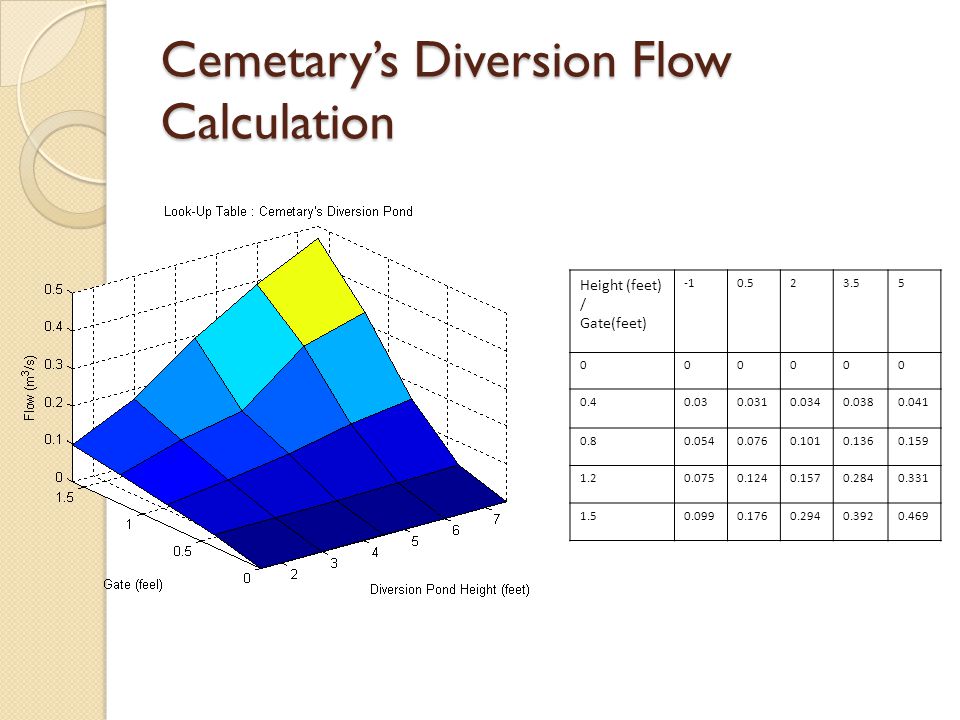 Cemetary's Diversion Flow Calculation

Look-Up Table : Cemetary's Diversion Pond

0.5
0.4
0.3
0.2
0.1
0
Flow ($m^3/s$)
1.5
1
0.5
0
Gate (feel)
2
3
4
5
6
7
Diversion Pond Height (feet)

| Height (feet) / Gate(feet) | -1 | 0.5 | 2 | 3.5 | 5 |
|---|---|---|---|---|---|
| 0 | 0 | 0 | 0 | 0 | 0 |
| 0.4 | 0.03 | 0.031 | 0.034 | 0.038 | 0.041 |
| 0.8 | 0.054 | 0.076 | 0.101 | 0.136 | 0.159 |
| 1.2 | 0.075 | 0.124 | 0.157 | 0.284 | 0.331 |
| 1.5 | 0.099 | 0.176 | 0.294 | 0.392 | 0.469 |